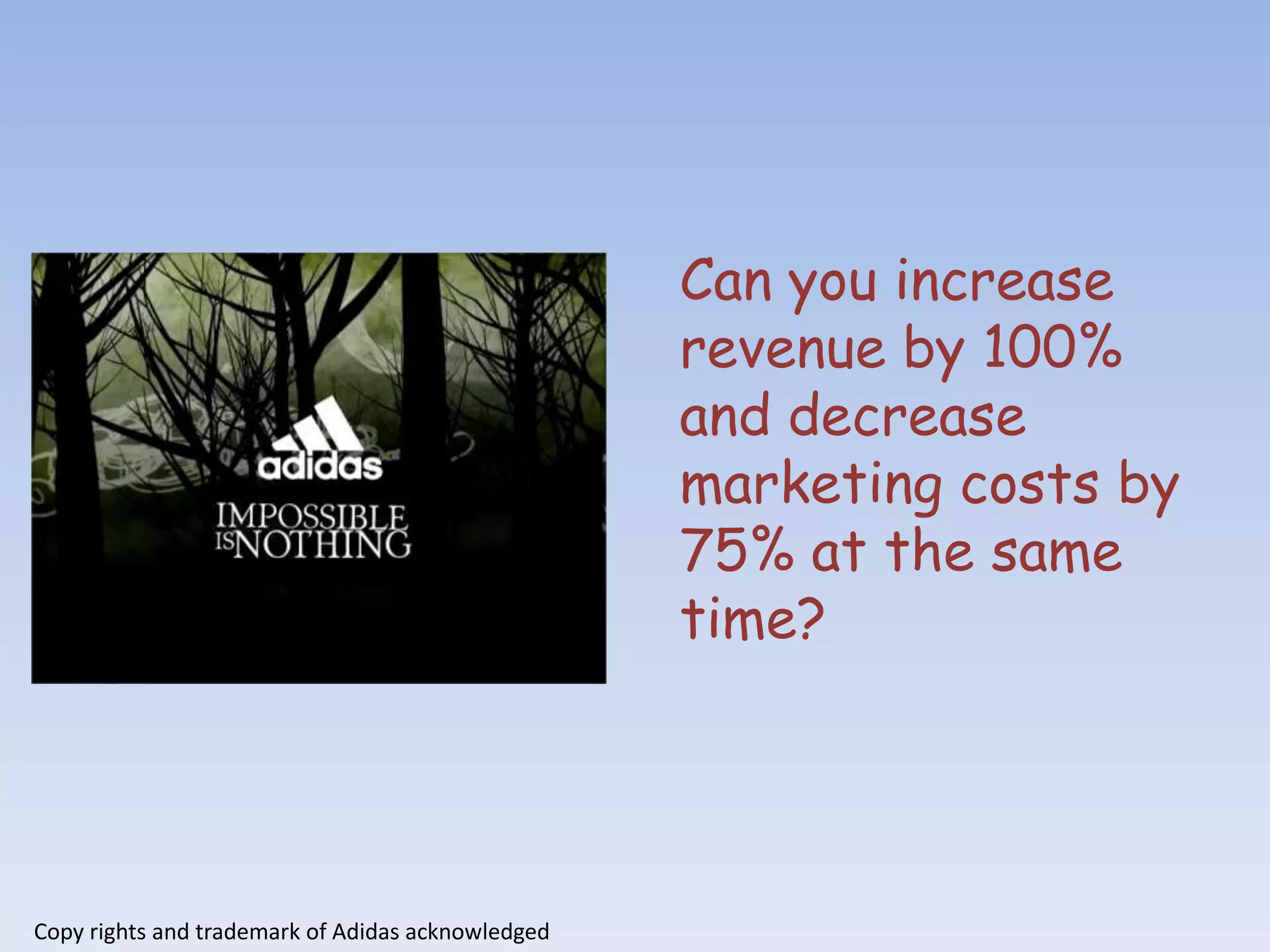 adidas
IMPOSSIBLE IS NOTHING

Can you increase revenue by 100% and decrease marketing costs by 75% at the same time?

Copy rights and trademark of Adidas acknowledged